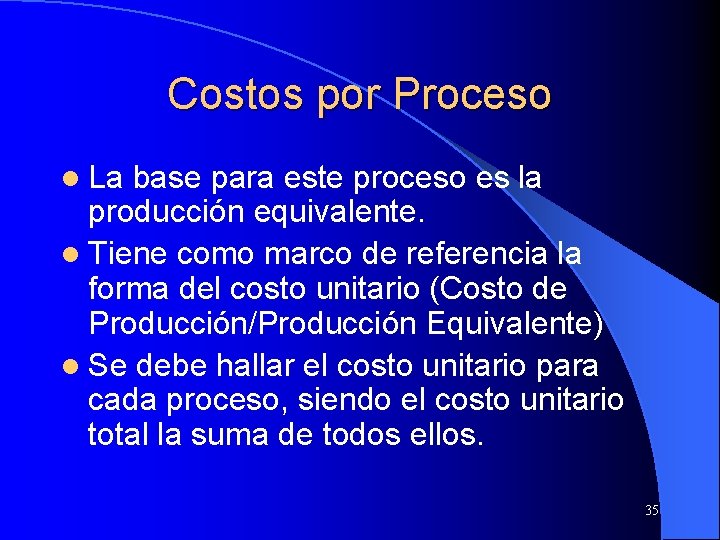 Costos por Proceso

- La base para este proceso es la producción equivalente.
- Tiene como marco de referencia la forma del costo unitario (Costo de Producción/Producción Equivalente)
- Se debe hallar el costo unitario para cada proceso, siendo el costo unitario total la suma de todos ellos.

35